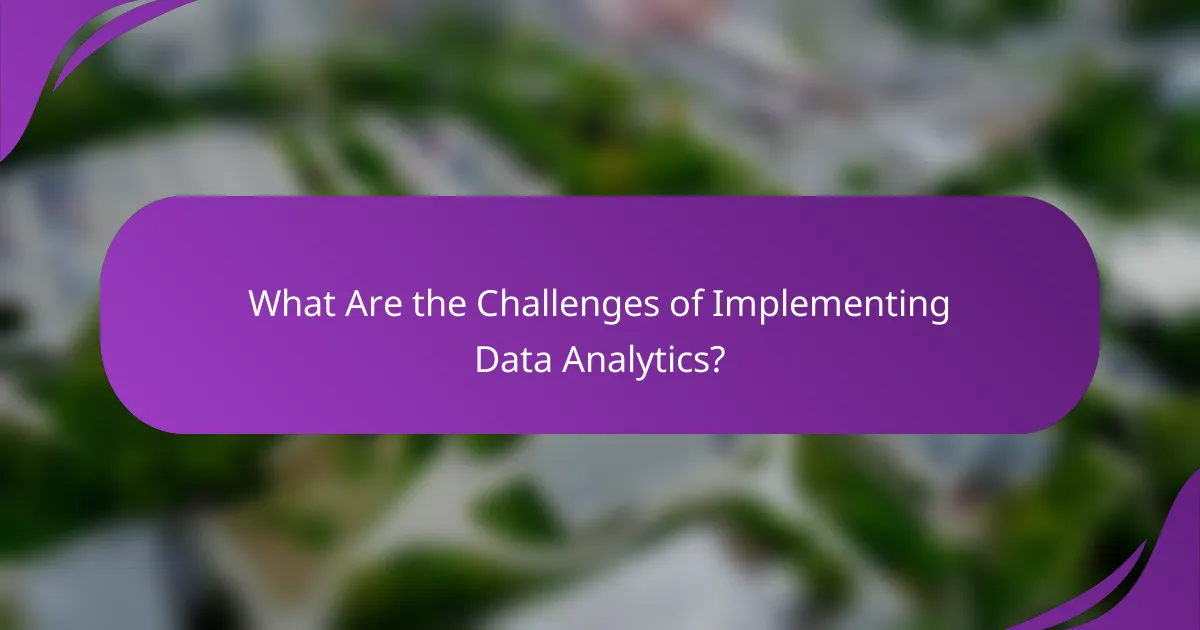 What Are the Challenges of Implementing Data Analytics?